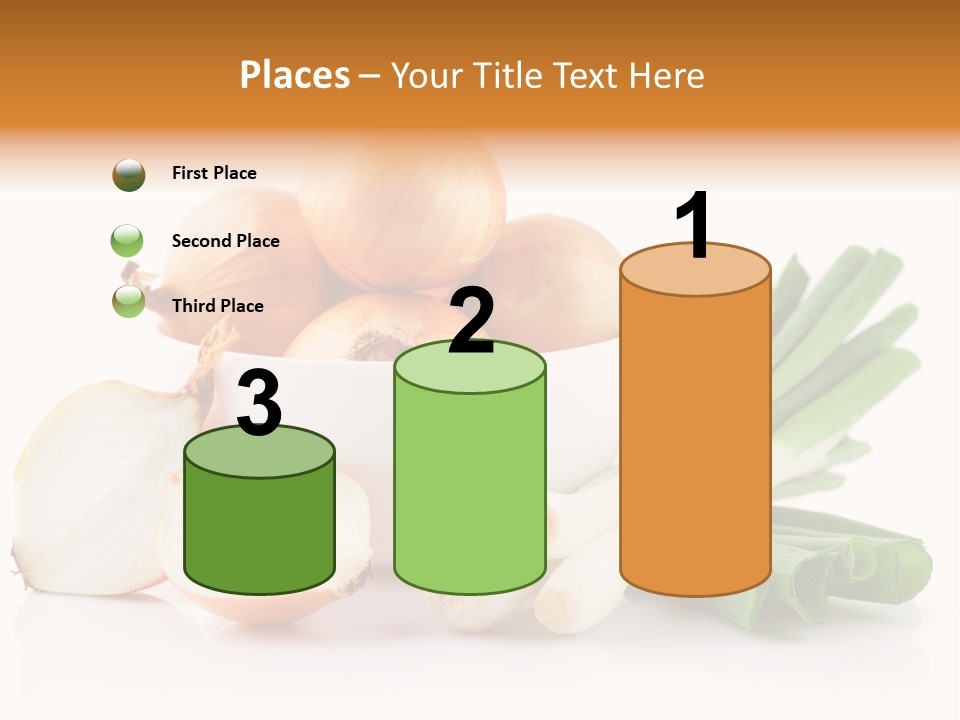 Places – Your Title Text Here

First Place

Second Place

Third Place

3

2

1